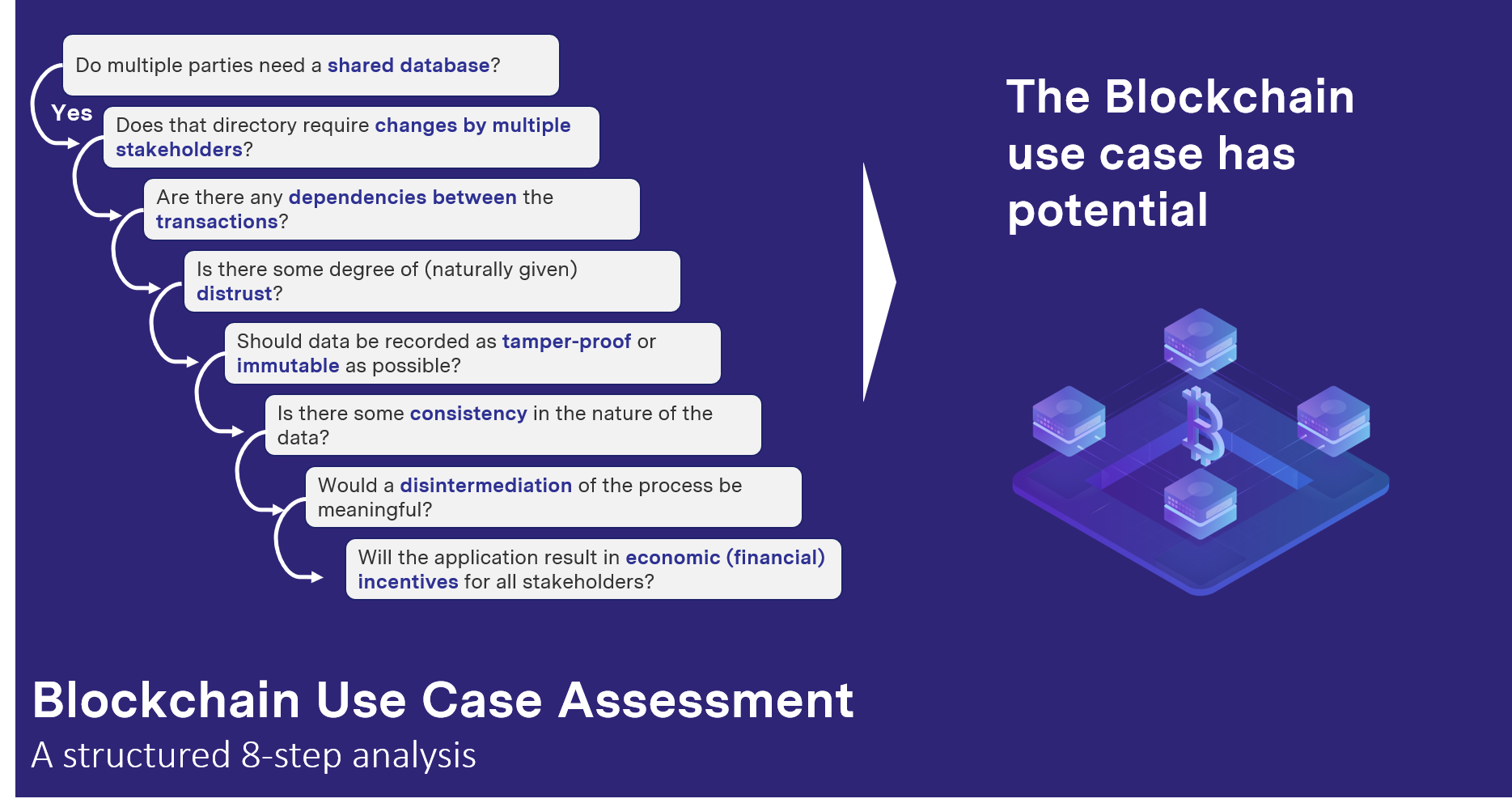 Do multiple parties need a shared database?

Yes

Does that directory require changes by multiple stakeholders?

Are there any dependencies between the transactions?

Is there some degree of (naturally given) distrust?

Should data be recorded as tamper-proof or immutable as possible?

Is there some consistency in the nature of the data?

Would a disintermediation of the process be meaningful?

Will the application result in economic (financial) incentives for all stakeholders?

The Blockchain use case has potential

Blockchain Use Case Assessment

A structured 8-step analysis